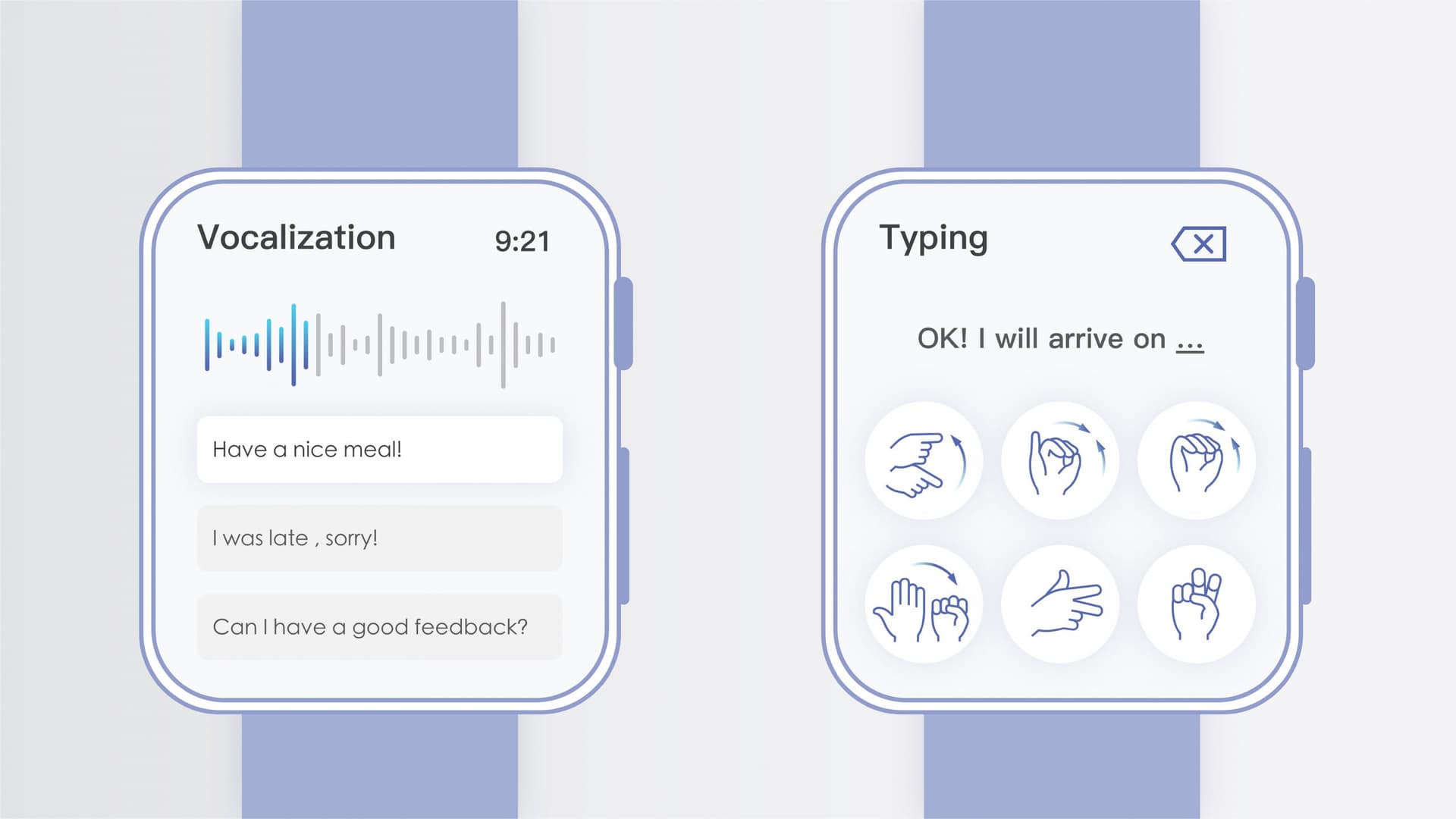 Vocalization 9:21

Have a nice meal!

I was late , sorry!

Can I have a good feedback?

Typing

OK! I will arrive on ...